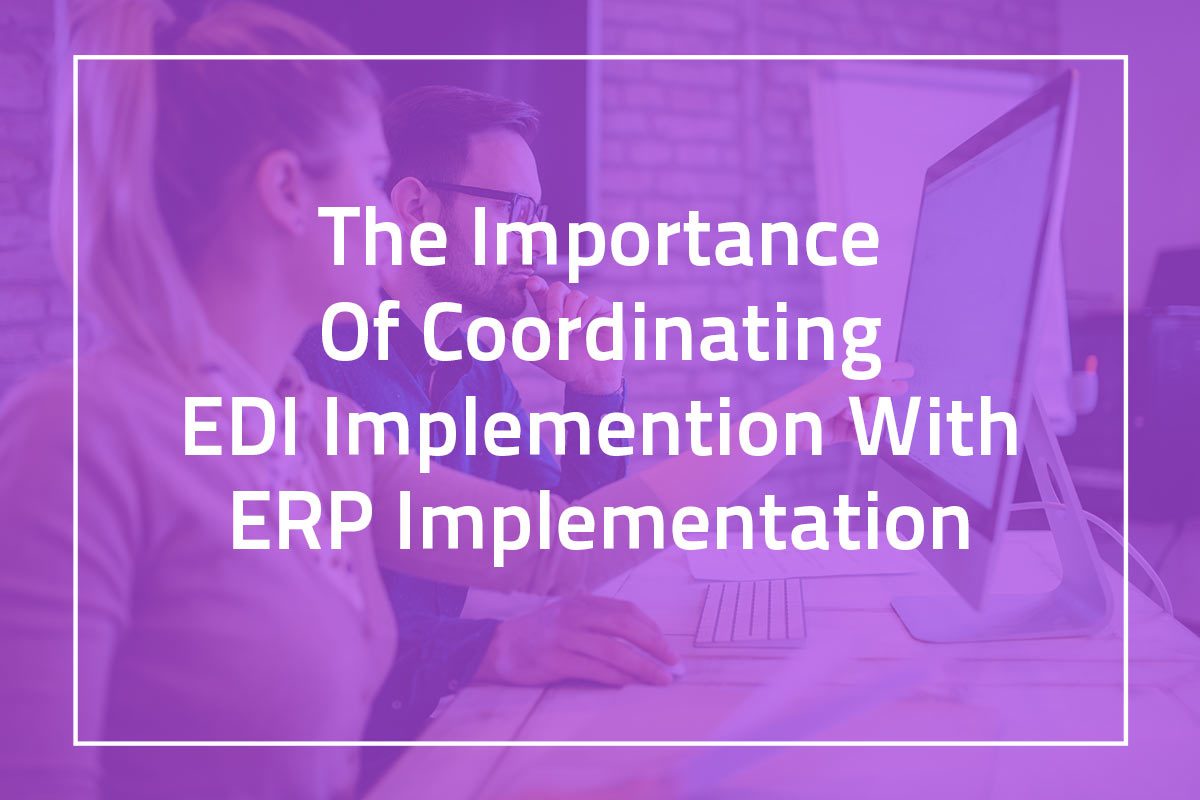 The Importance
Of Coordinating
EDI Implemention With
ERP Implementation